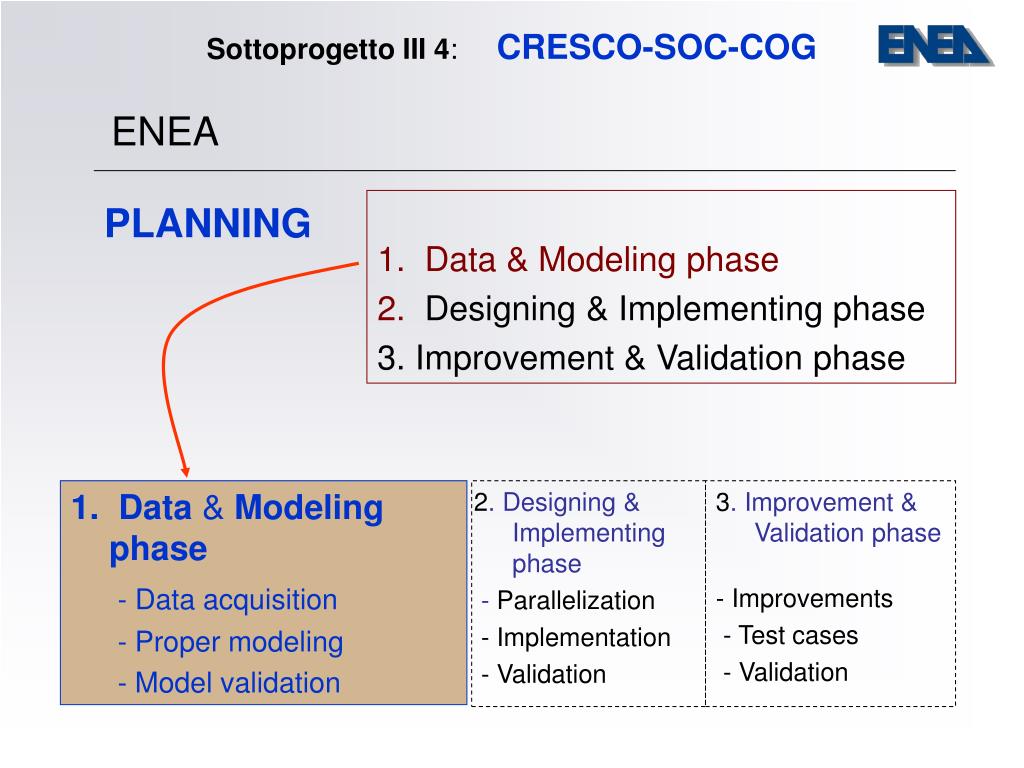 Sottoprogetto III 4: CRESCO-SOC-COG

ENEA

ENEA

PLANNING

1. Data & Modeling phase
2. Designing & Implementing phase
3. Improvement & Validation phase

1. Data & Modeling phase
- Data acquisition
- Proper modeling
- Model validation

2. Designing & Implementing phase
- Parallelization
- Implementation
- Validation

3. Improvement & Validation phase
- Improvements
- Test cases
- Validation